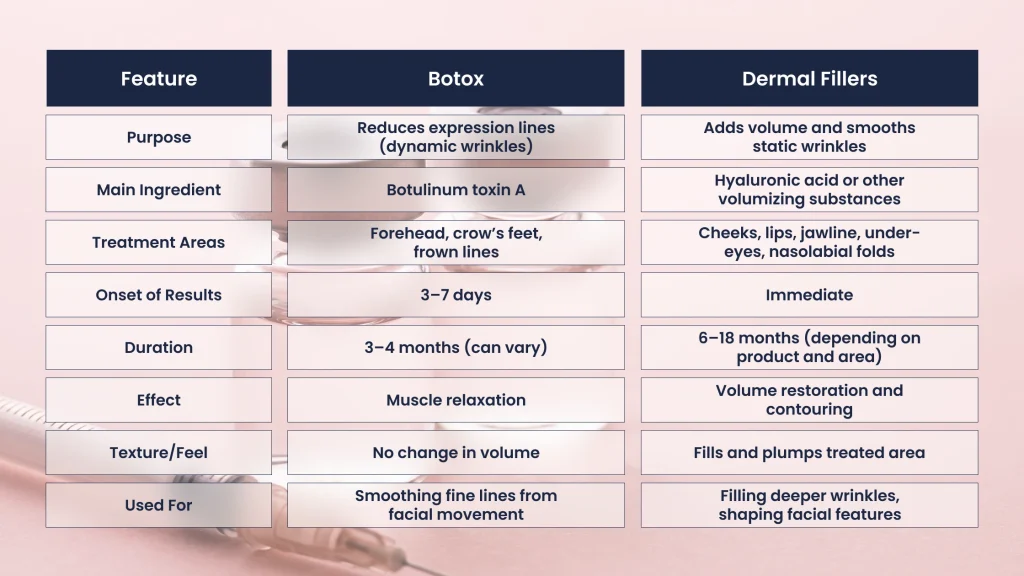 | Feature | Botox | Dermal Fillers |
|---|---|---|
| Purpose | Reduces expression lines (dynamic wrinkles) | Adds volume and smooths static wrinkles |
| Main Ingredient | Botulinum toxin A | Hyaluronic acid or other volumizing substances |
| Treatment Areas | Forehead, crow's feet, frown lines | Cheeks, lips, jawline, under-eyes, nasolabial folds |
| Onset of Results | 3–7 days | Immediate |
| Duration | 3–4 months (can vary) | 6–18 months (depending on product and area) |
| Effect | Muscle relaxation | Volume restoration and contouring |
| Texture/Feel | No change in volume | Fills and plumps treated area |
| Used For | Smoothing fine lines from facial movement | Filling deeper wrinkles, shaping facial features |